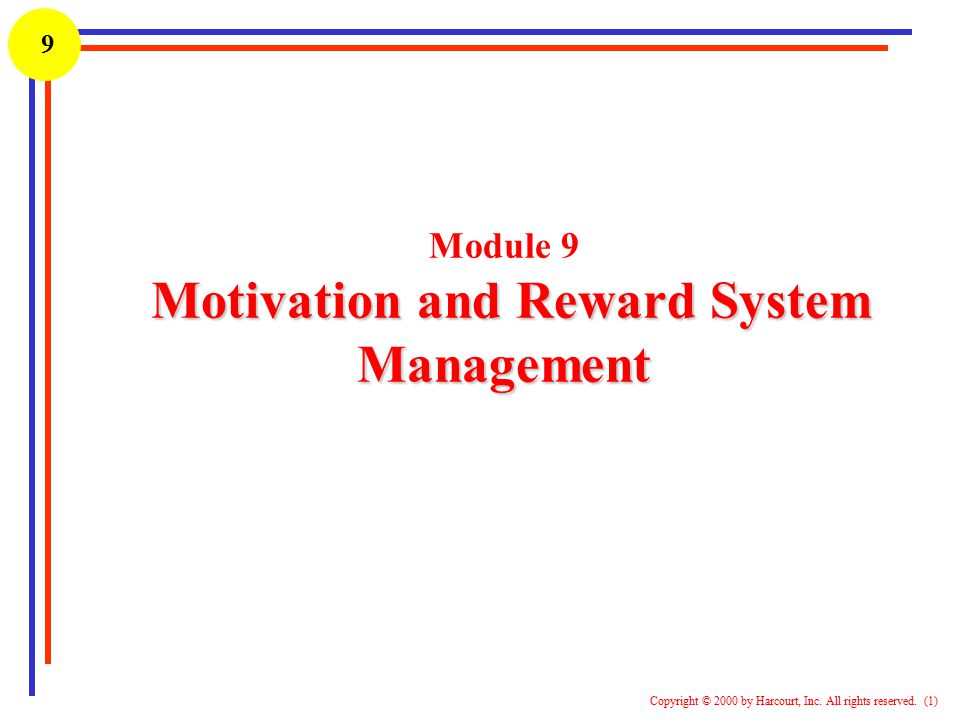 9

Module 9
Motivation and Reward System Management

Copyright © 2000 by Harcourt, Inc. All rights reserved. (1)